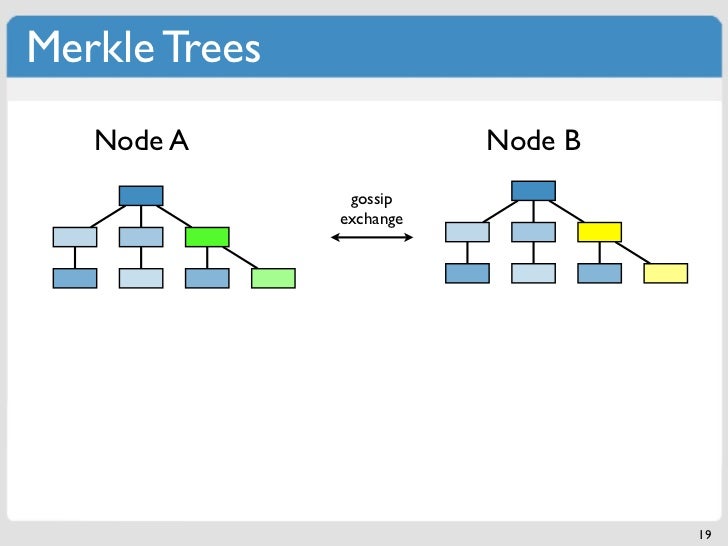 Merkle Trees

Node A

gossip exchange

Node B

19